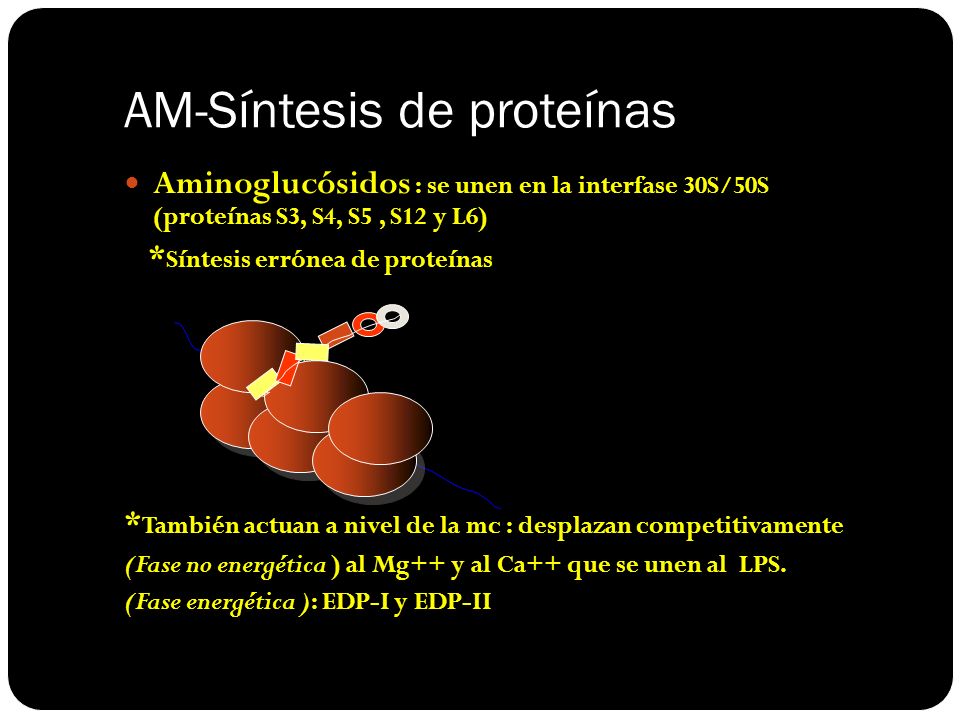 AM-Síntesis de proteínas

Aminoglucósidos : se unen en la interfase 30S/50S (proteínas S3, S4, S5 , S12 y L6)

*Síntesis errónea de proteínas

*También actuan a nivel de la mc : desplazan competitivamente (Fase no energética ) al Mg++ y al Ca++ que se unen al LPS.
(Fase energética ): EDP-I y EDP-II